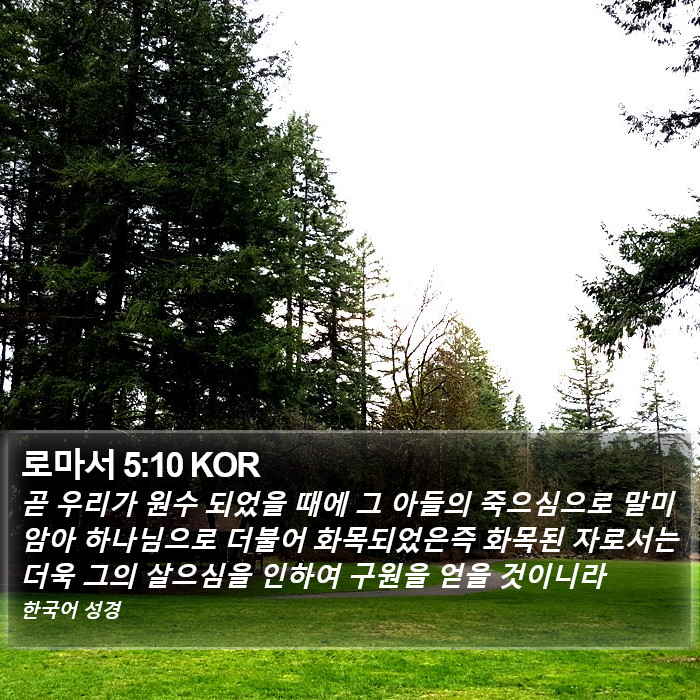 로마서 5:10 KOR

곧 우리가 원수 되었을 때에 그 아들의 죽으심으로 말미암아 하나님으로 더불어 화목되었은즉 화목된 자로서는 더욱 그의 살으심을 인하여 구원을 얻을 것이니라

한국어 성경